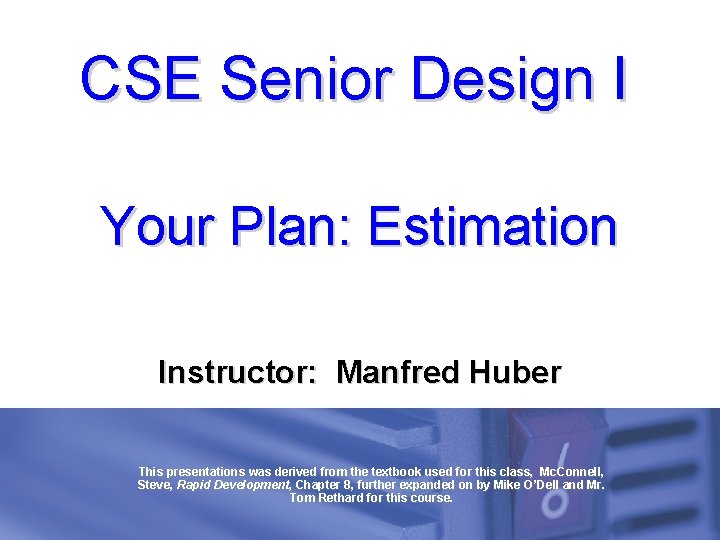 CSE Senior Design I

Your Plan: Estimation

Instructor: Manfred Huber

This presentations was derived from the textbook used for this class, McConnell, Steve, Rapid Development, Chapter 8, further expanded on by Mike O'Dell and Mr. Tom Rethard for this course.